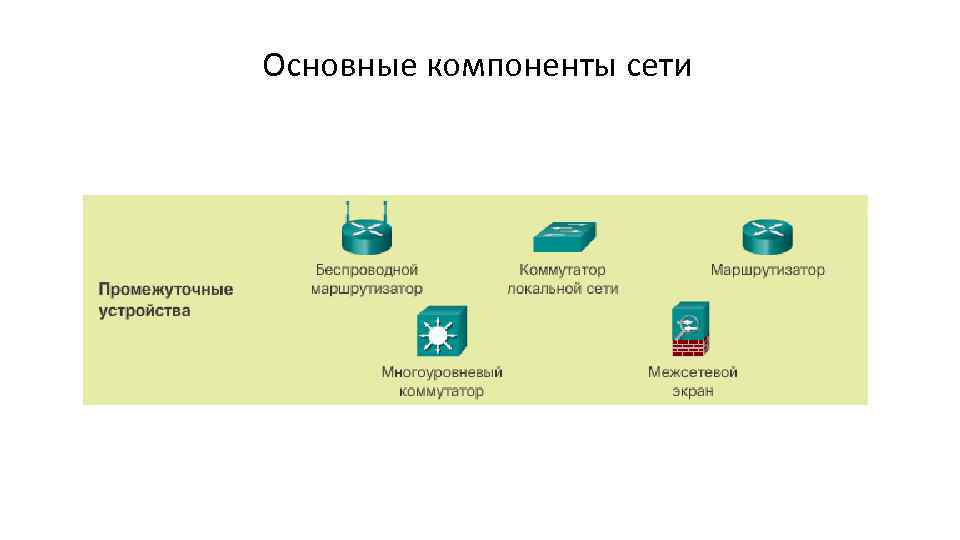 Основные компоненты сети

Промежуточные устройства

Беспроводной маршрутизатор

Коммутатор локальной сети

Маршрутизатор

Многоуровневый коммутатор

Межсетевой экран